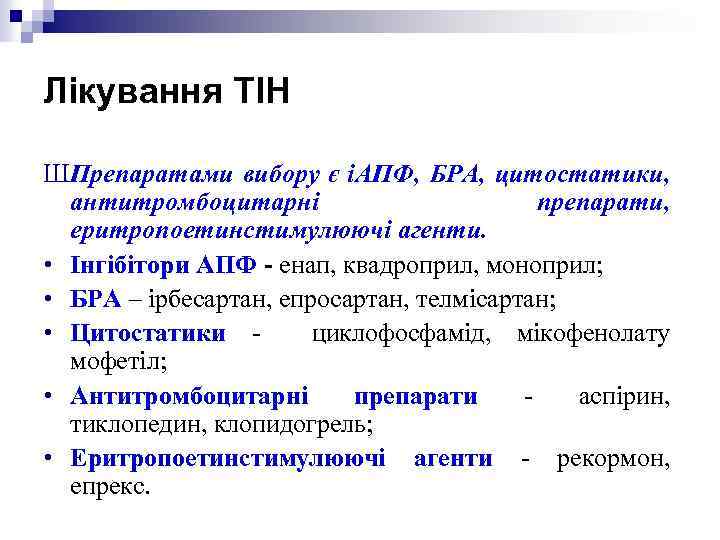 Лікування ТІН

ШПрепаратами вибору є іАПФ, БРА, цитостатики, антитромбоцитарні препарати, еритропоетинстимулюючі агенти.

• Інгібітори АПФ - енап, квадроприл, моноприл;

• БРА – ірбесартан, епросартан, телмісартан;

• Цитостатики - циклофосфамід, мікофенолату мофетіл;

• Антитромбоцитарні препарати - аспірин, тиклопедин, клопидогрель;

• Еритропоетинстимулюючі агенти - рекормон, епрекс.